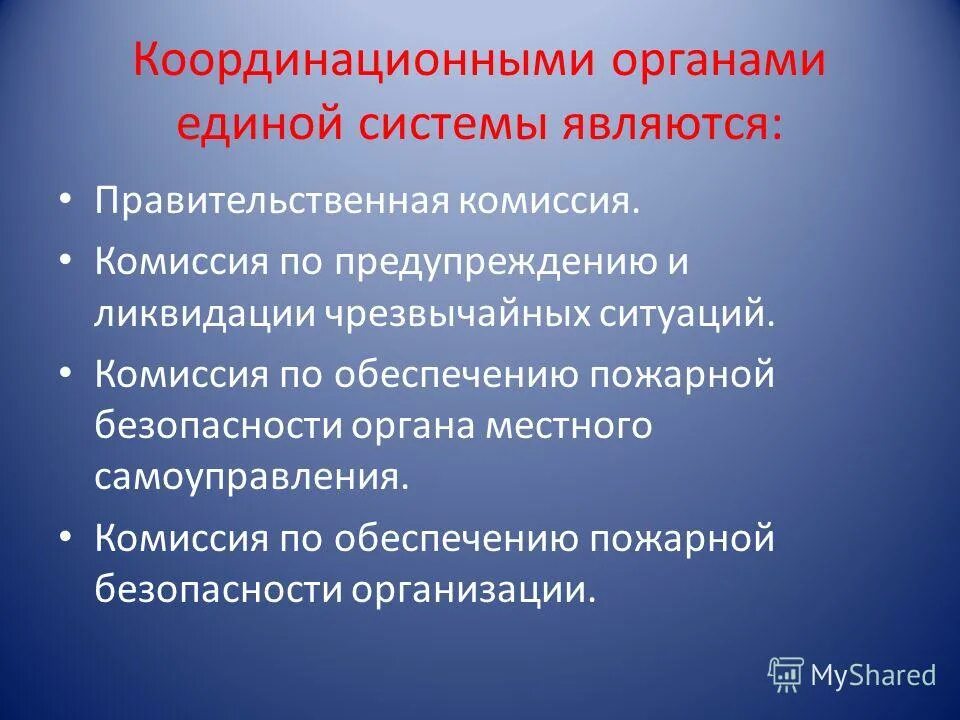 Координационными органами единой системы являются:

• Правительственная комиссия.
• Комиссия по предупреждению и ликвидации чрезвычайных ситуаций.
• Комиссия по обеспечению пожарной безопасности органа местного самоуправления.
• Комиссия по обеспечению пожарной безопасности организации.

MyShared